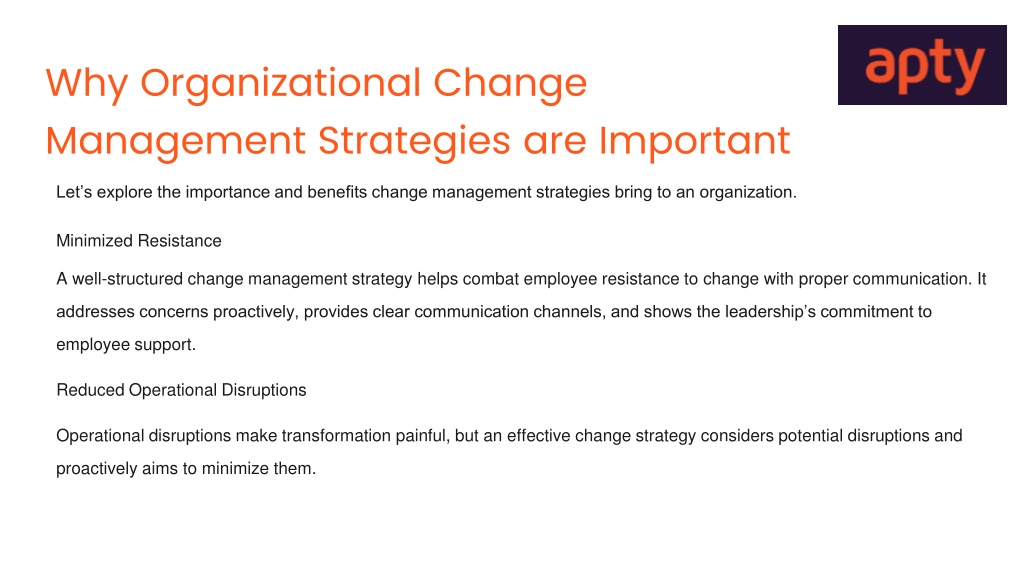 Why Organizational Change Management Strategies are Important

apty

Let’s explore the importance and benefits change management strategies bring to an organization.

Minimized Resistance

A well-structured change management strategy helps combat employee resistance to change with proper communication. It addresses concerns proactively, provides clear communication channels, and shows the leadership’s commitment to employee support.

Reduced Operational Disruptions

Operational disruptions make transformation painful, but an effective change strategy considers potential disruptions and proactively aims to minimize them.